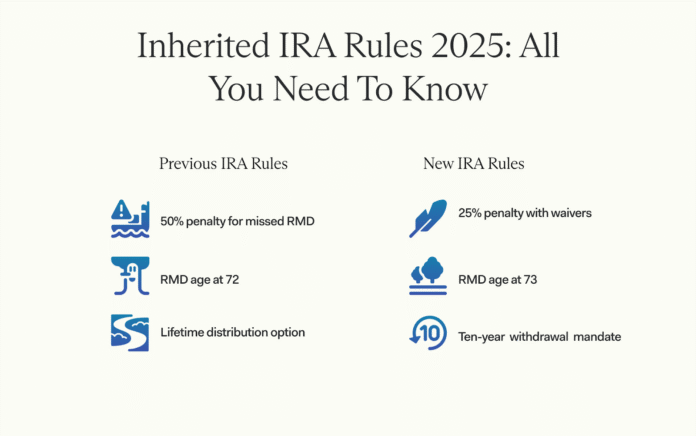 Inherited IRA Rules 2025: All You Need To Know

Previous IRA Rules

50% penalty for missed RMD

RMD age at 72

Lifetime distribution option

New IRA Rules

25% penalty with waivers

RMD age at 73

10

Ten-year withdrawal mandate